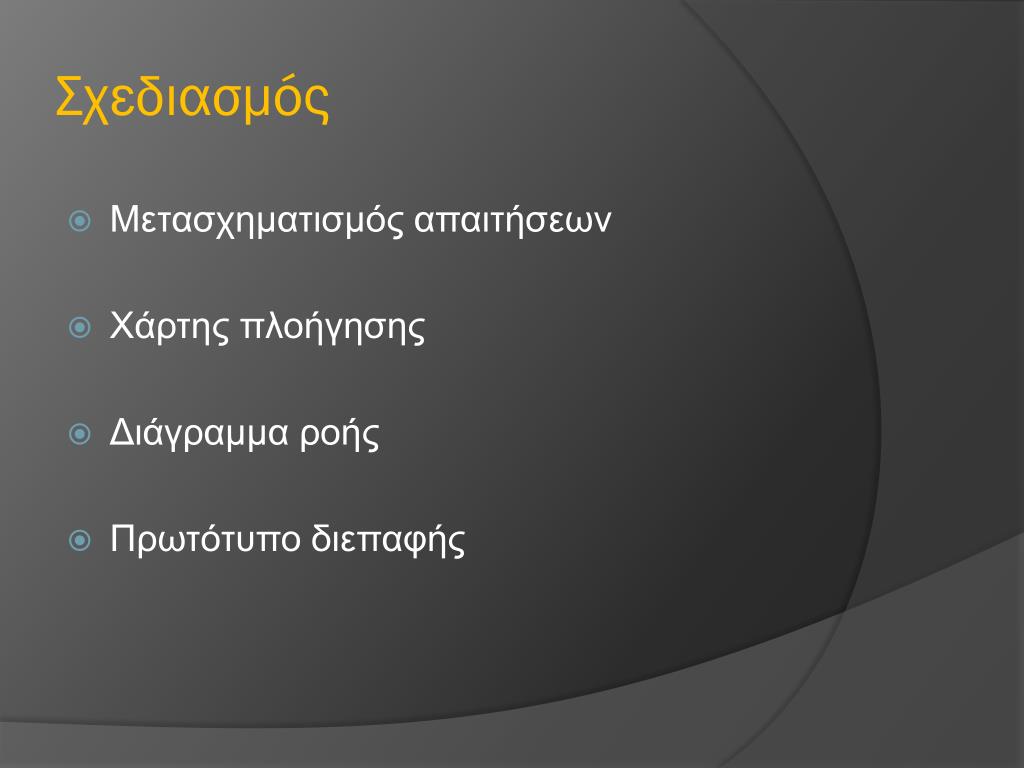 Σχεδιασμός

Μετασχηματισμός απαιτήσεων

Χάρτης πλοήγησης

Διάγραμμα ροής

Πρωτότυπο διεπαφής